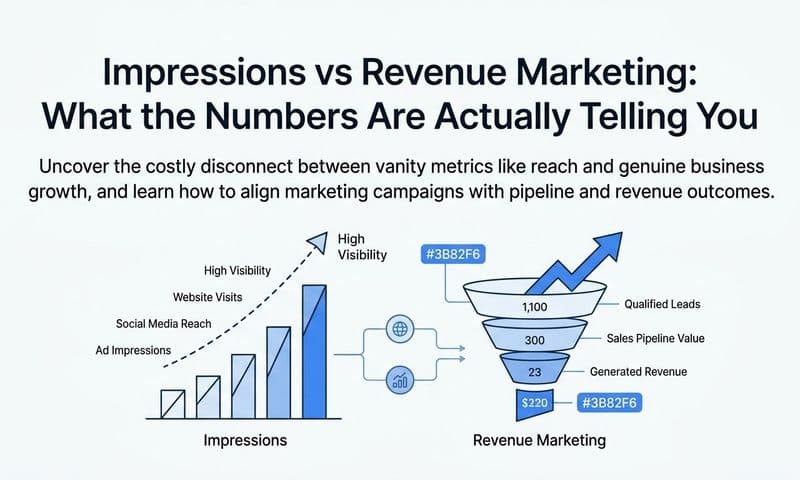 Impressions vs Revenue Marketing: What the Numbers Are Actually Telling You

Uncover the costly disconnect between vanity metrics like reach and genuine business growth, and learn how to align marketing campaigns with pipeline and revenue outcomes.

High Visibility

High Visibility

Website Visits

Social Media Reach

Ad Impressions

Impressions

#3B82F6

1,100

Qualified Leads

300

Sales Pipeline Value

23

Generated Revenue

$220

#3B82F6

Revenue Marketing